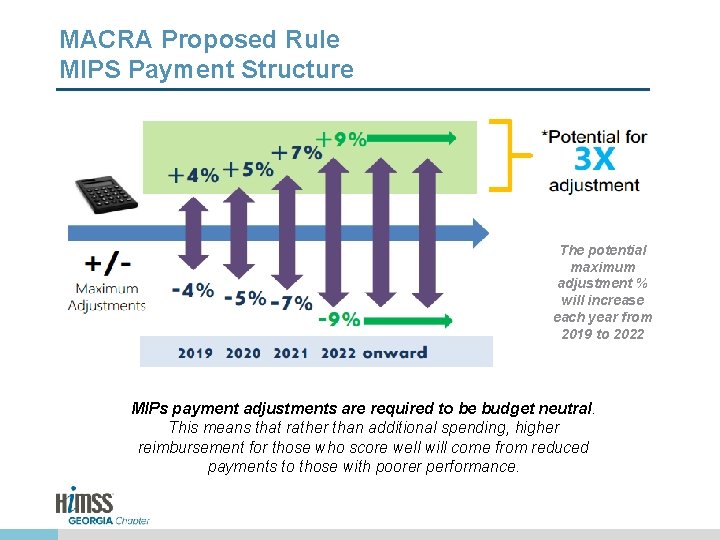 MACRA Proposed Rule
MIPS Payment Structure

+4% +5% +7% +9%

*Potential for
3X
adjustment

+/-
Maximum Adjustments

-4% -5% -7% -9%

The potential maximum adjustment % will increase each year from 2019 to 2022

2019 2020 2021 2022 onward

MIPs payment adjustments are required to be budget neutral. This means that rather than additional spending, higher reimbursement for those who score well will come from reduced payments to those with poorer performance.

HIMSS
GEORGIA Chapter